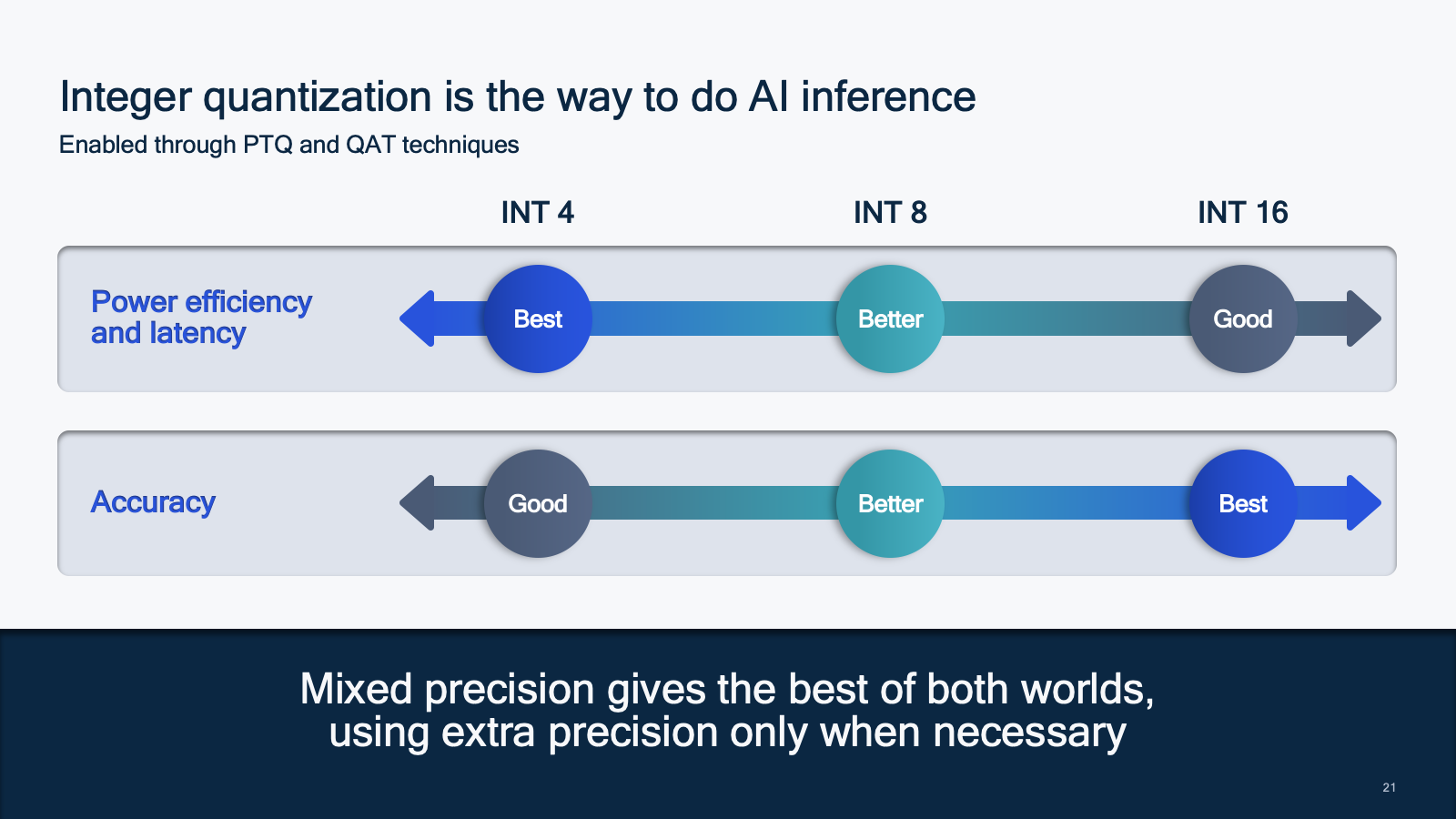 Integer quantization is the way to do AI inference
Enabled through PTQ and QAT techniques

INT 4
INT 8
INT 16

Power efficiency and latency
Best
Better
Good

Accuracy
Good
Better
Best

Mixed precision gives the best of both worlds, using extra precision only when necessary

21